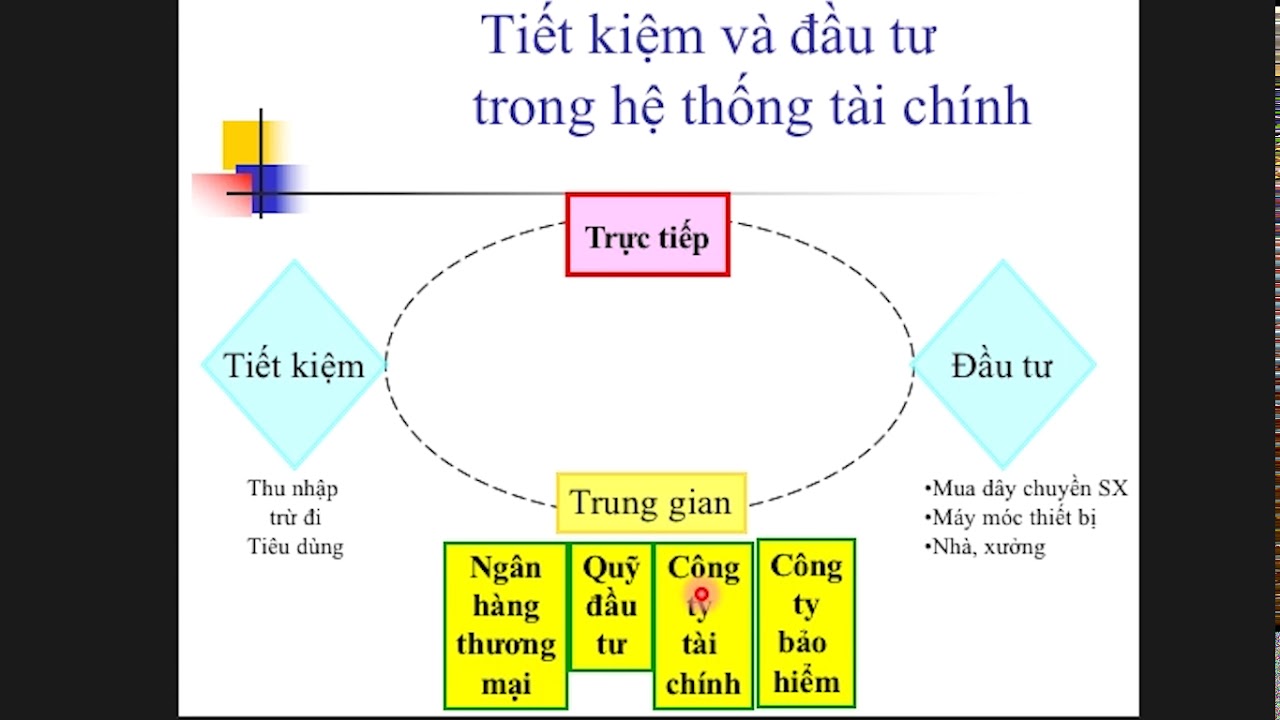 Tiết kiệm và đầu tư trong hệ thống tài chính

Trực tiếp

Tiết kiệm

Đầu tư

Thu nhập trừ đi Tiêu dùng

Trung gian

•Mua dây chuyền SX
•Máy móc thiết bị
•Nhà, xưởng

Ngân hàng thương mại

Quỹ đầu tư

Công ty tài chính

Công ty bảo hiểm